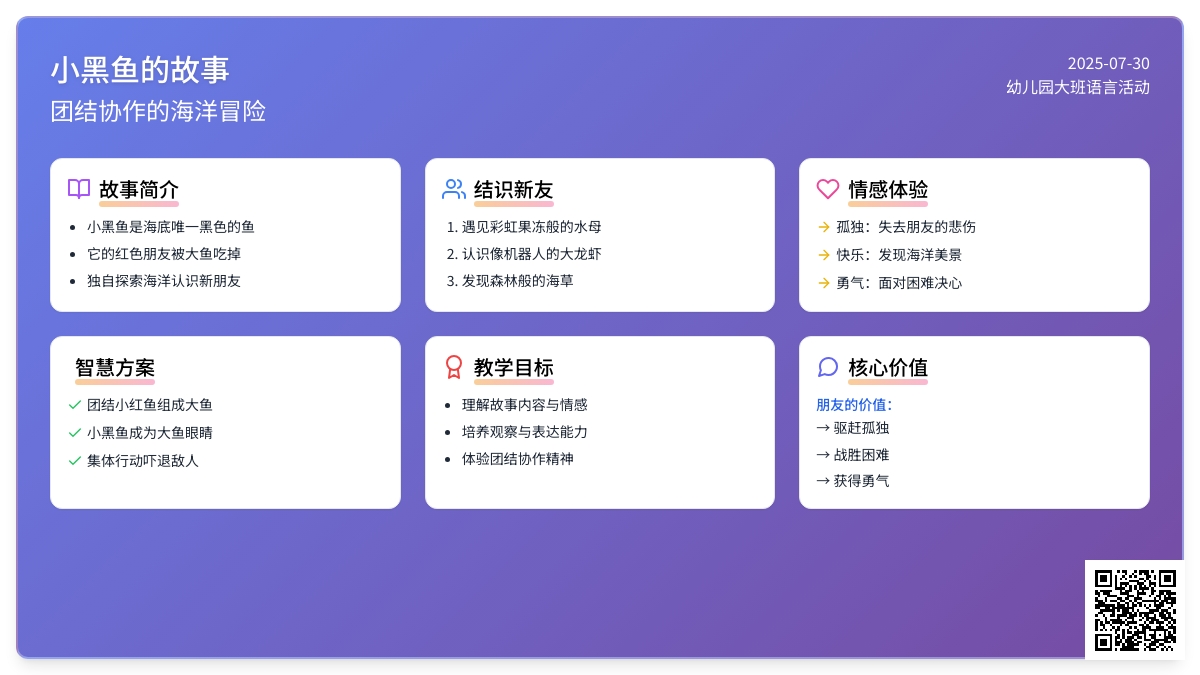 小黑鱼的故事
团结协作的海洋冒险

2025-07-30
幼儿园大班语言活动

故事简介
- 小黑鱼是海底唯一黑色的鱼
- 它的红色朋友被大鱼吃掉
- 独自探索海洋认识新朋友

结识新友
1. 遇见彩虹果冻般的水母
2. 认识像机器人的大龙虾
3. 发现森林般的海草

情感体验
→ 孤独：失去朋友的悲伤
→ 快乐：发现海洋美景
→ 勇气：面对困难决心

智慧方案
✓ 团结小红鱼组成大鱼
✓ 小黑鱼成为大鱼眼睛
✓ 集体行动吓退敌人

教学目标
- 理解故事内容与情感
- 培养观察与表达能力
- 体验团结协作精神

核心价值
朋友的价值：
→ 驱赶孤独
→ 战胜困难
→ 获得勇气